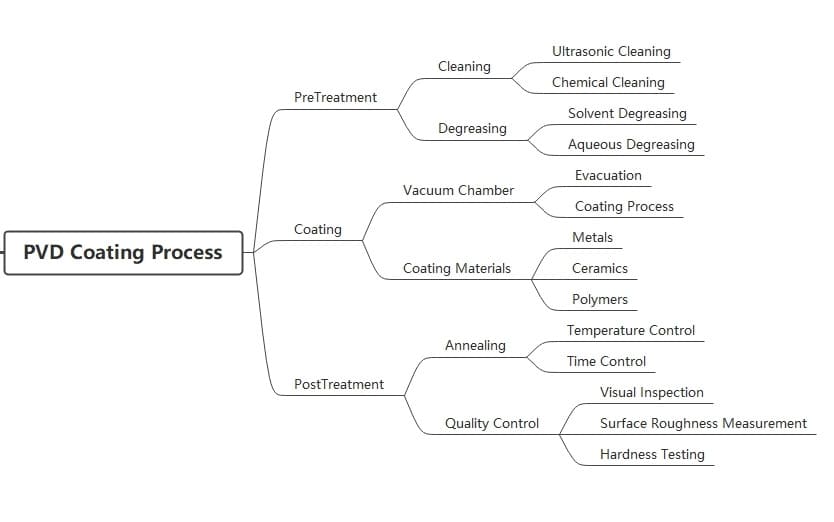 PVD Coating Process

PreTreatment

Cleaning

Ultrasonic Cleaning

Chemical Cleaning

Degreasing

Solvent Degreasing

Aqueous Degreasing

Coating

Vacuum Chamber

Evacuation

Coating Process

Coating Materials

Metals

Ceramics

Polymers

PostTreatment

Annealing

Temperature Control

Time Control

Quality Control

Visual Inspection

Surface Roughness Measurement

Hardness Testing